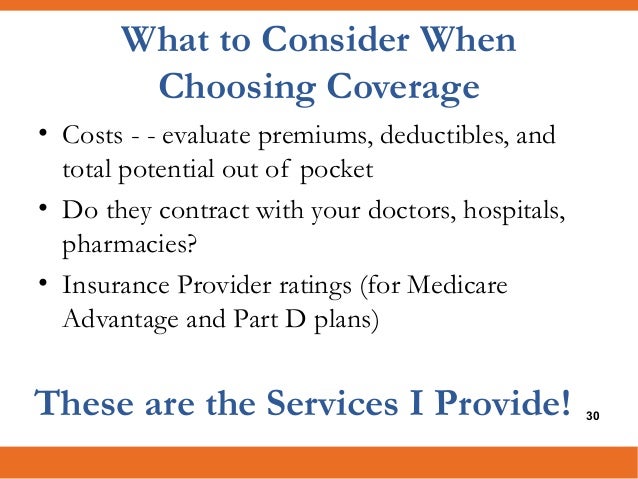 What to Consider When Choosing Coverage

• Costs - - evaluate premiums, deductibles, and total potential out of pocket
• Do they contract with your doctors, hospitals, pharmacies?
• Insurance Provider ratings (for Medicare Advantage and Part D plans)

These are the Services I Provide!

30